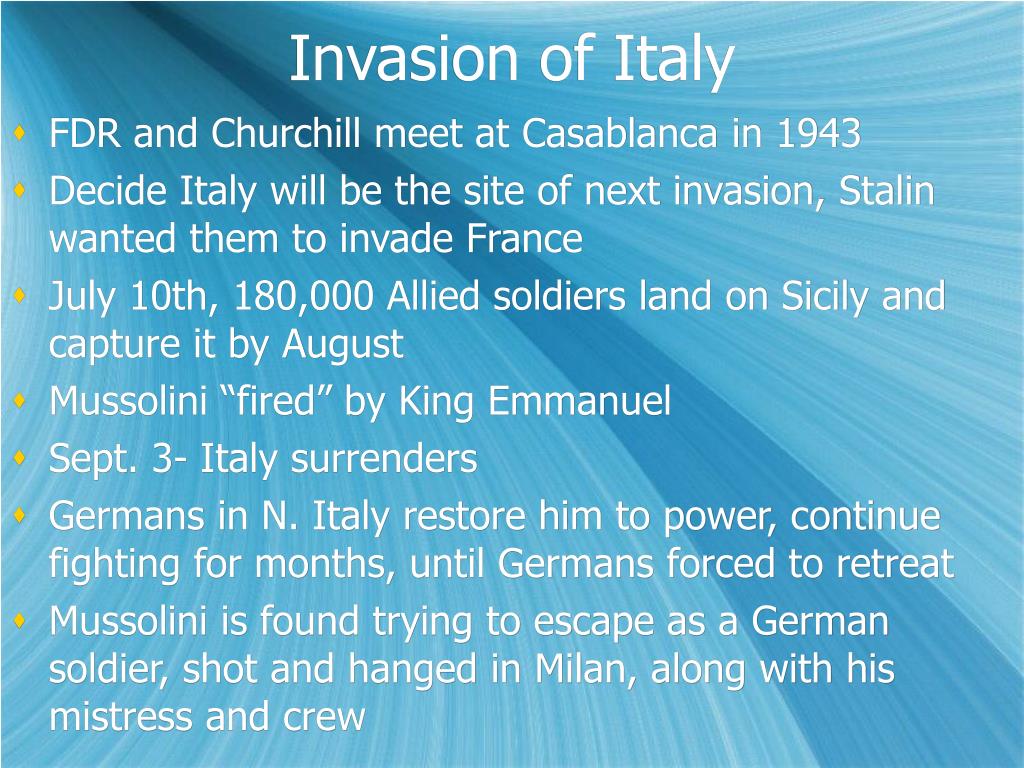 Invasion of Italy

- FDR and Churchill meet at Casablanca in 1943
- Decide Italy will be the site of next invasion, Stalin wanted them to invade France
- July 10th, 180,000 Allied soldiers land on Sicily and capture it by August
- Mussolini “fired” by King Emmanuel
- Sept. 3- Italy surrenders
- Germans in N. Italy restore him to power, continue fighting for months, until Germans forced to retreat
- Mussolini is found trying to escape as a German soldier, shot and hanged in Milan, along with his mistress and crew